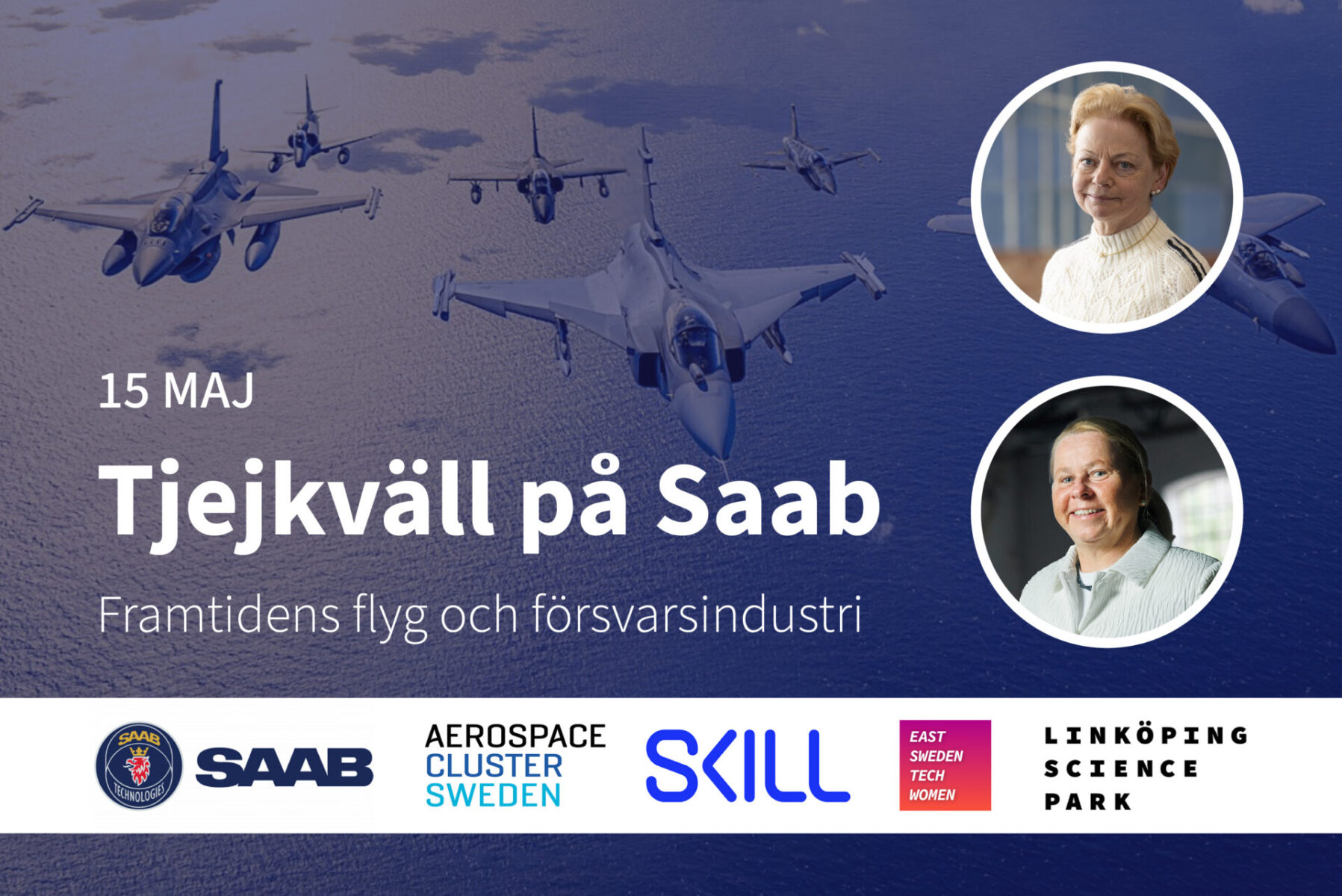 15 MAJ

Tjejkväll på Saab

Framtidens flyg och försvarsindustri

SAAB TECHNOLOGIES SAAB

AEROSPACE CLUSTER SWEDEN

SKILL

EAST SWEDEN TECH WOMEN

LINKÖPING SCIENCE PARK